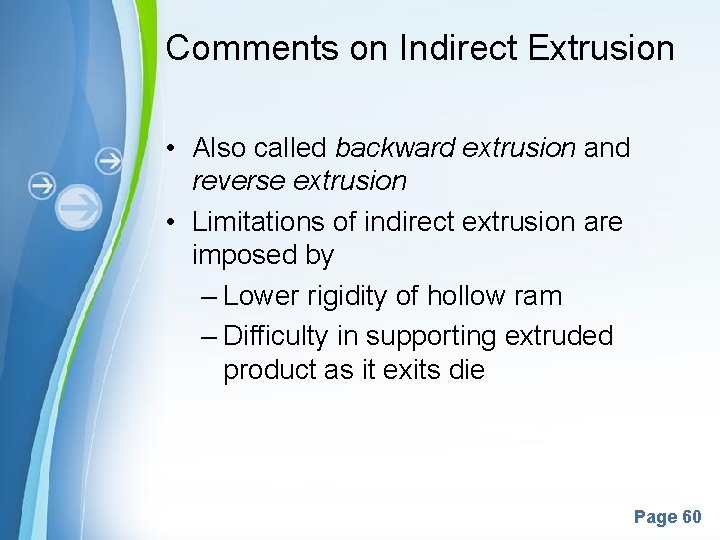 Comments on Indirect Extrusion

• Also called backward extrusion and reverse extrusion
• Limitations of indirect extrusion are imposed by
– Lower rigidity of hollow ram
– Difficulty in supporting extruded product as it exits die

Page 60